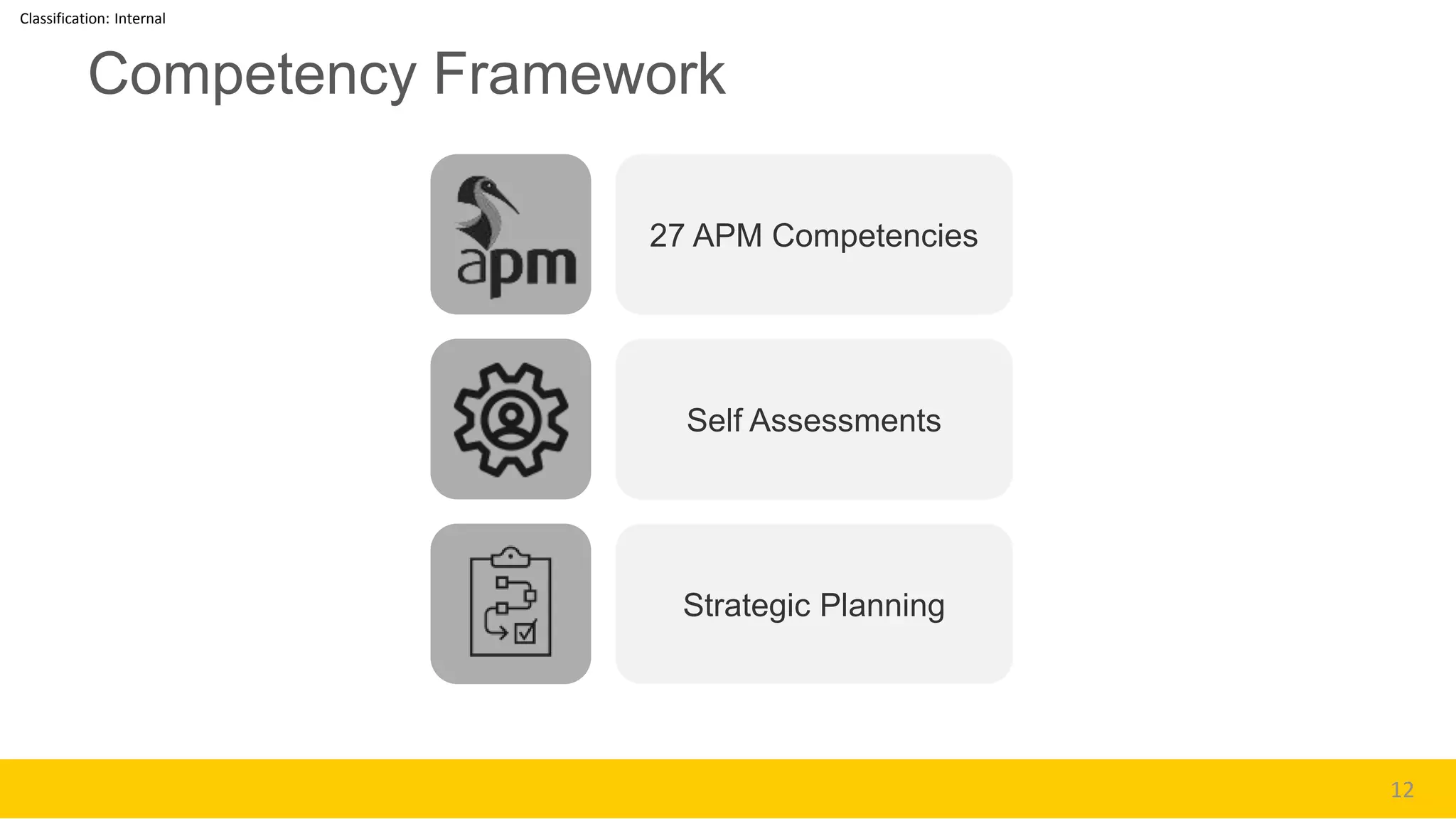 Classification: Internal

Competency Framework

apm

27 APM Competencies

Self Assessments

Strategic Planning

12